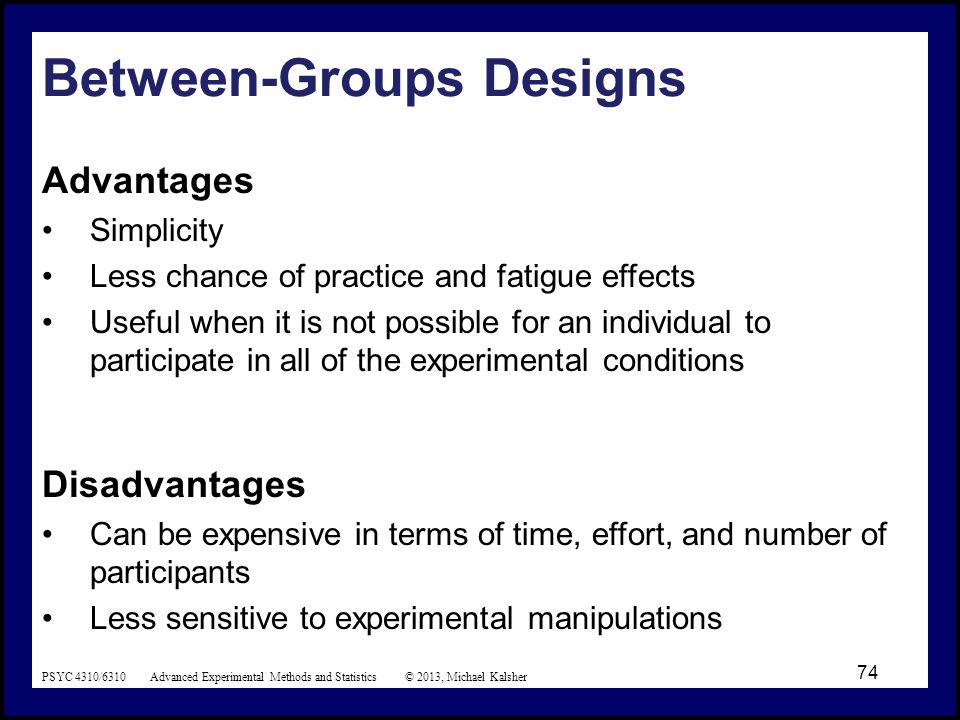 Between-Groups Designs

Advantages
• Simplicity
• Less chance of practice and fatigue effects
• Useful when it is not possible for an individual to participate in all of the experimental conditions

Disadvantages
• Can be expensive in terms of time, effort, and number of participants
• Less sensitive to experimental manipulations

PSYC 4310/6310 Advanced Experimental Methods and Statistics © 2013, Michael Kalsher

74